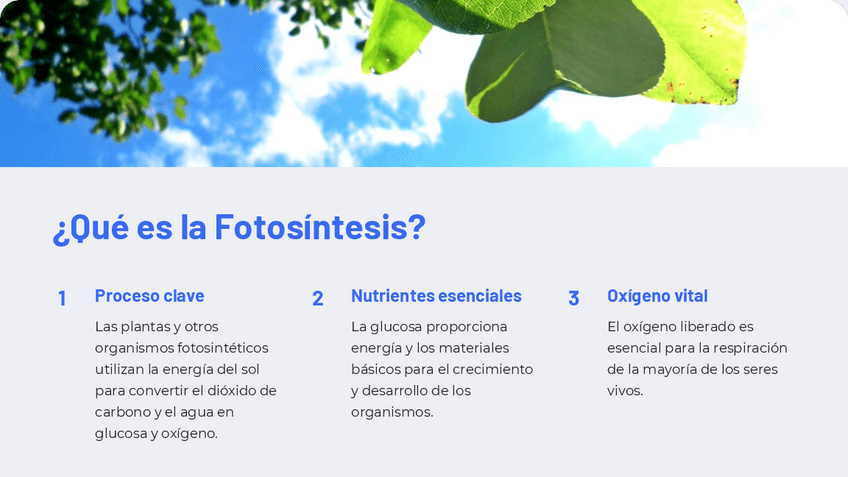 ¿Qué es la Fotosíntesis?

1

Proceso clave

Las plantas y otros organismos fotosintéticos utilizan la energía del sol para convertir el dióxido de carbono y el agua en glucosa y oxígeno.

2

Nutrientes esenciales

La glucosa proporciona energía y los materiales básicos para el crecimiento y desarrollo de los organismos.

3

Oxígeno vital

El oxígeno liberado es esencial para la respiración de la mayoría de los seres vivos.